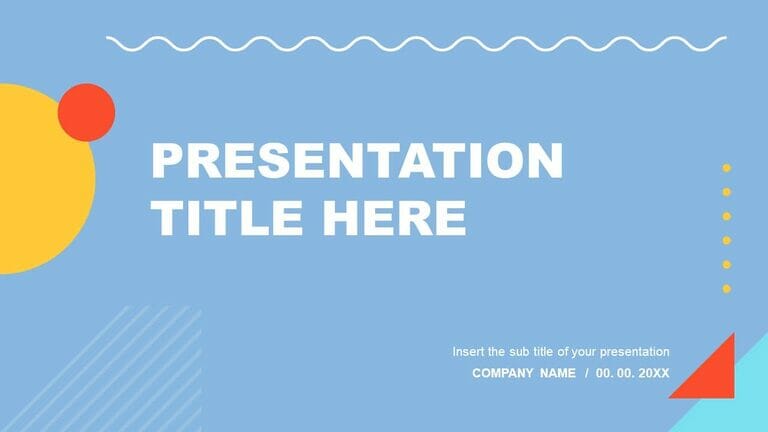 PRESENTATION TITLE HERE

Insert the sub title of your presentation

COMPANY NAME / 00. 00. 20XX